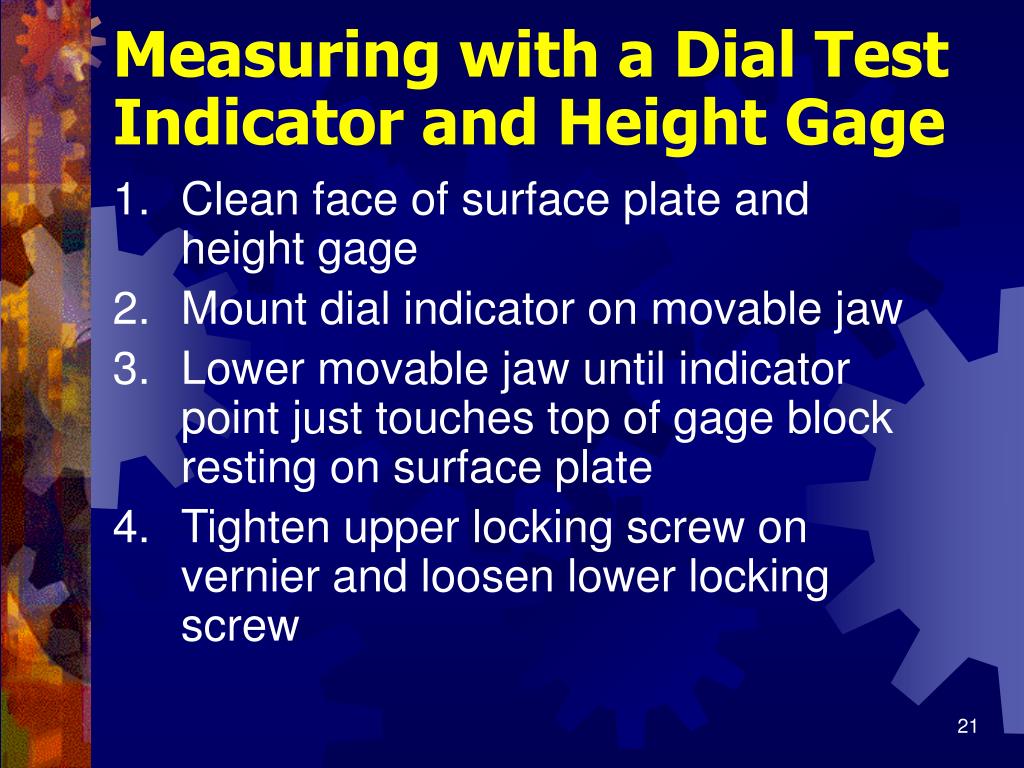 Measuring with a Dial Test Indicator and Height Gage

1. Clean face of surface plate and height gage
2. Mount dial indicator on movable jaw
3. Lower movable jaw until indicator point just touches top of gage block resting on surface plate
4. Tighten upper locking screw on vernier and loosen lower locking screw

21